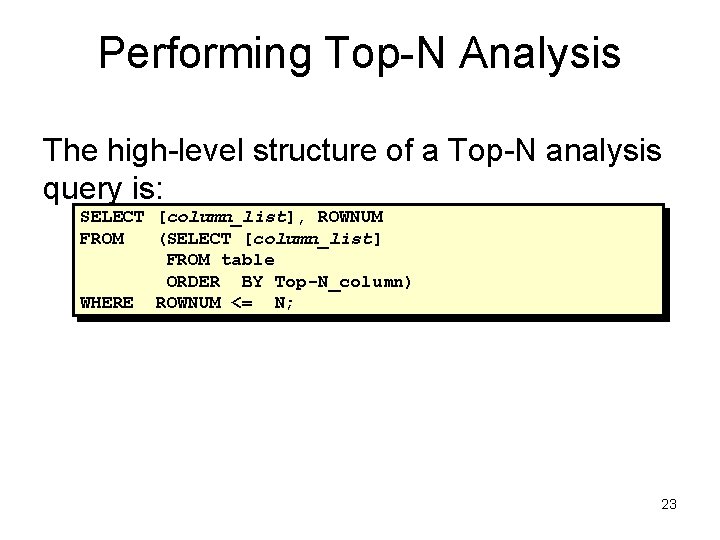 Performing Top-N Analysis

The high-level structure of a Top-N analysis query is:

SELECT [column_list], ROWNUM
FROM (SELECT [column_list]
FROM table
ORDER BY Top-N_column)
WHERE ROWNUM <= N;

23